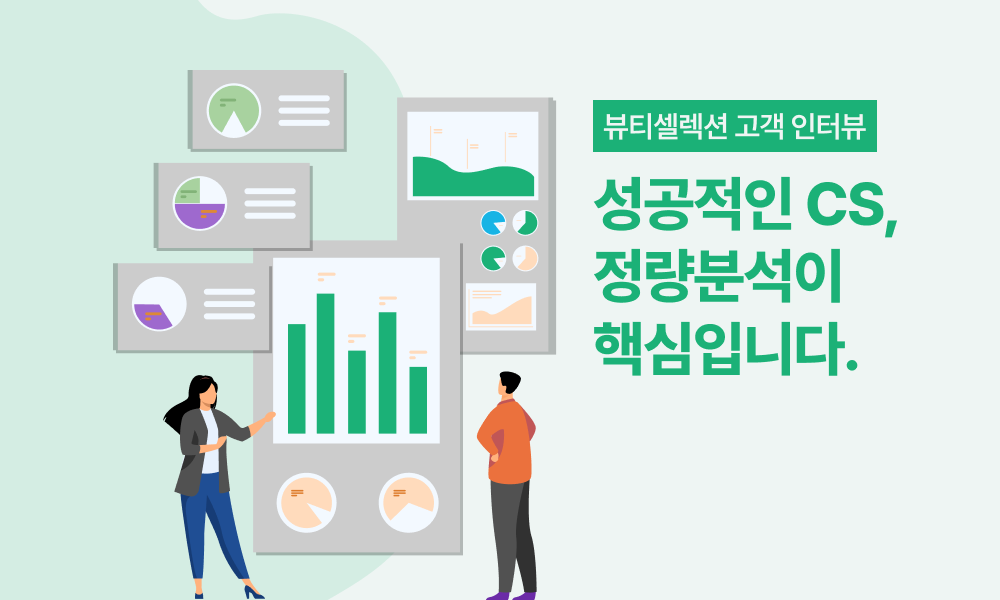 뷰티셀렉션 고객 인터뷰

성공적인 CS,
정량분석이
핵심입니다.